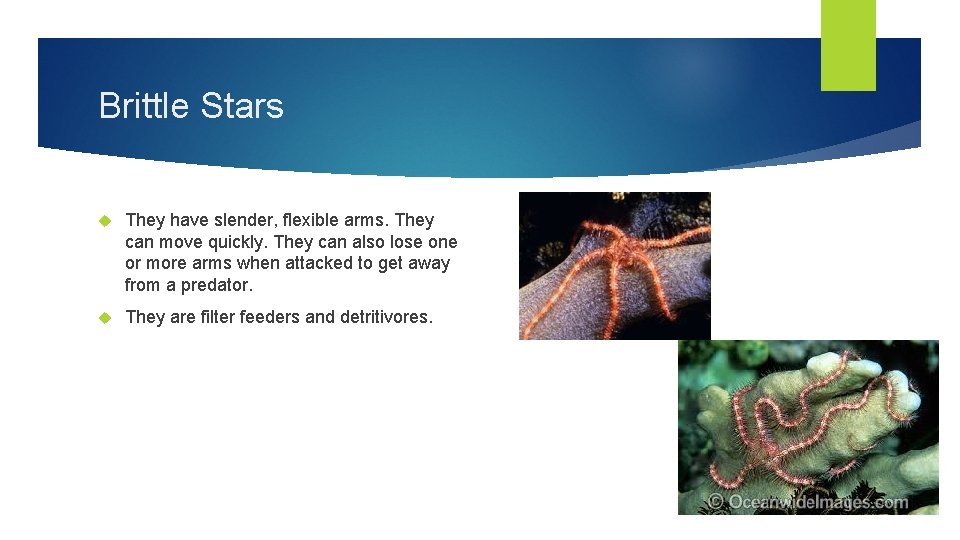 Brittle Stars

They have slender, flexible arms. They can move quickly. They can also lose one or more arms when attacked to get away from a predator.

They are filter feeders and detritivores.

© OceanwideImages.com